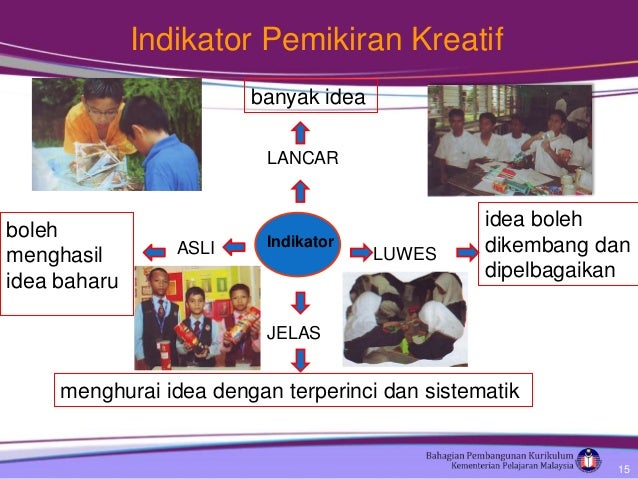 Indikator Pemikiran Kreatif

banyak idea

LANCAR

boleh menghasil idea baharu

ASLI

Indikator

LUWES

idea boleh dikembang dan dipelbagaikan

JELAS

menghurai idea dengan terperinci dan sistematik

Bahagian Pembangunan Kurikulum
Kementerian Pelajaran Malaysia

15